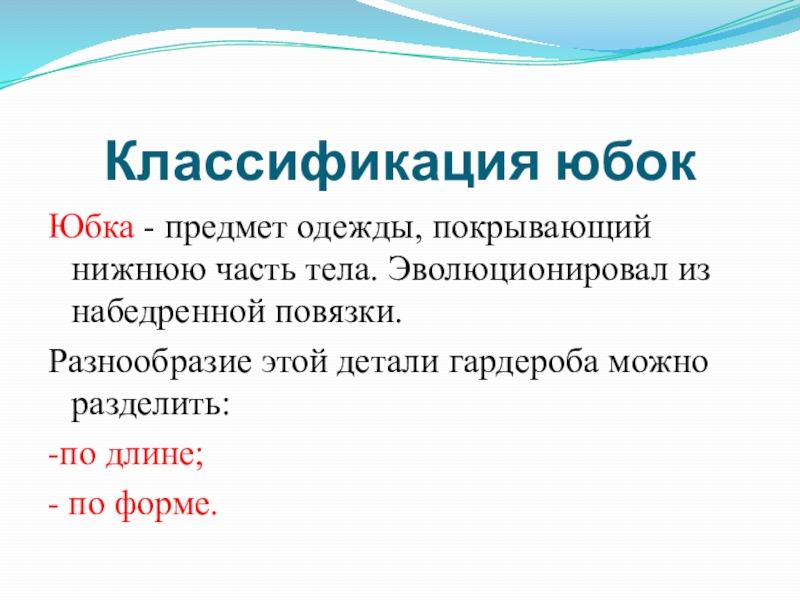 Классификация юбок

Юбка - предмет одежды, покрывающий нижнюю часть тела. Эволюционировал из набедренной повязки.

Разнообразие этой детали гардероба можно разделить:

-по длине;

- по форме.